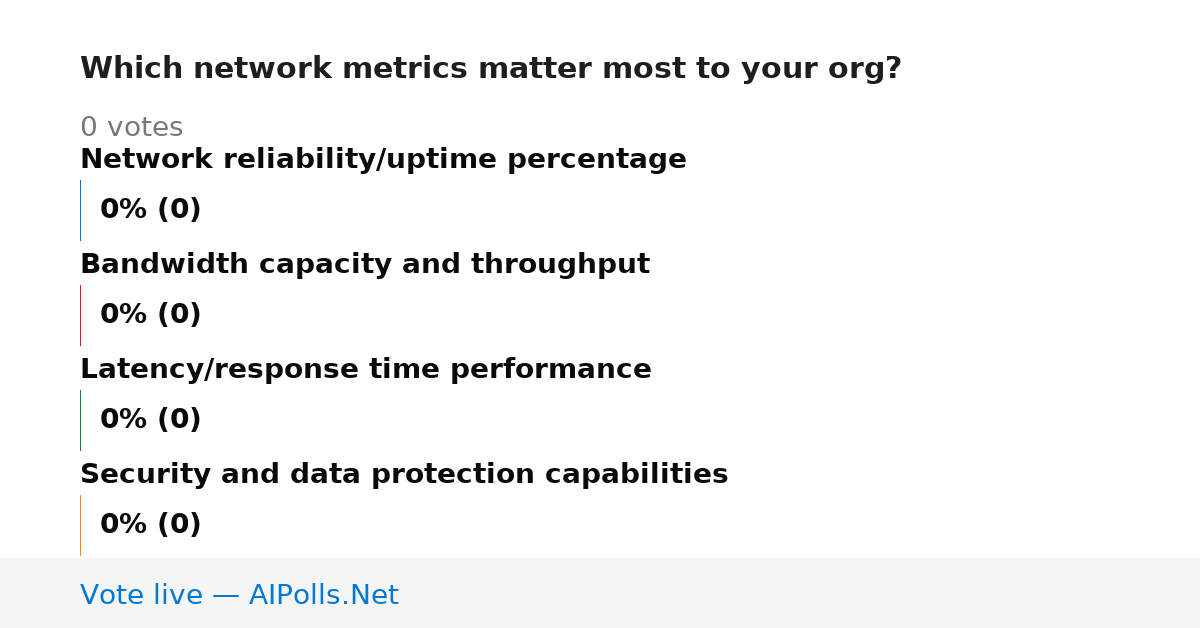 Which network metrics matter most to your org?

0 votes

Network reliability/uptime percentage

0% (0)

Bandwidth capacity and throughput

0% (0)

Latency/response time performance

0% (0)

Security and data protection capabilities

0% (0)

Vote live — AIPolls.Net